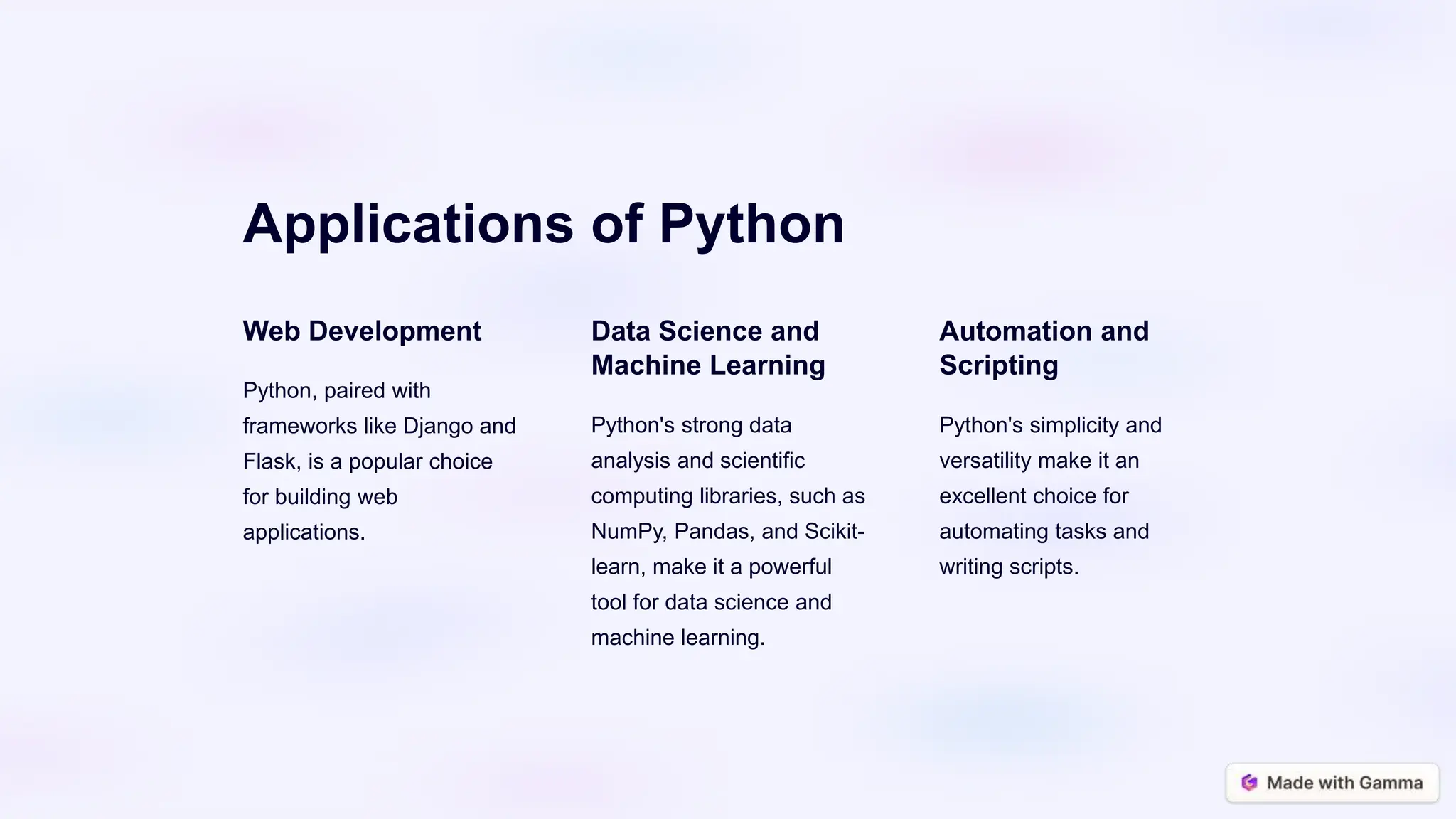 Applications of Python

Web Development

Python, paired with frameworks like Django and Flask, is a popular choice for building web applications.

Data Science and Machine Learning

Python's strong data analysis and scientific computing libraries, such as NumPy, Pandas, and Scikit-learn, make it a powerful tool for data science and machine learning.

Automation and Scripting

Python's simplicity and versatility make it an excellent choice for automating tasks and writing scripts.

Made with Gamma